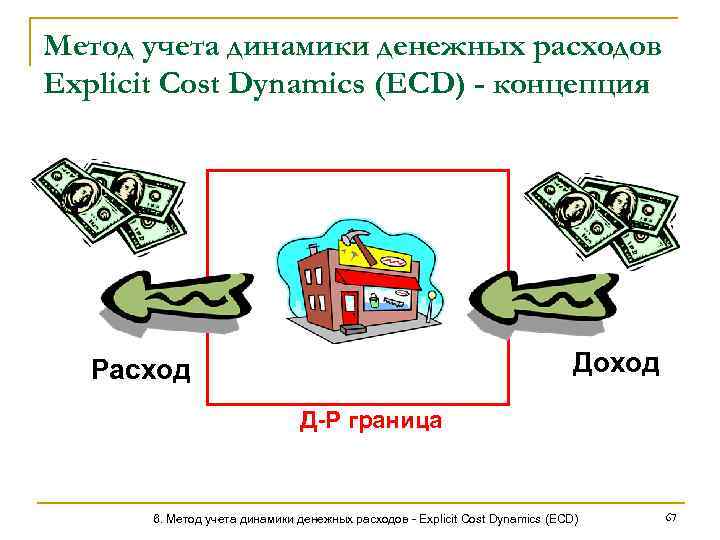 Метод учета динамики денежных расходов Explicit Cost Dynamics (ECD) - концепция

Расход

Доход

Д-Р граница

8. Метод учета динамики денежных расходов - Explicit Cost Dynamics (ECD)

67